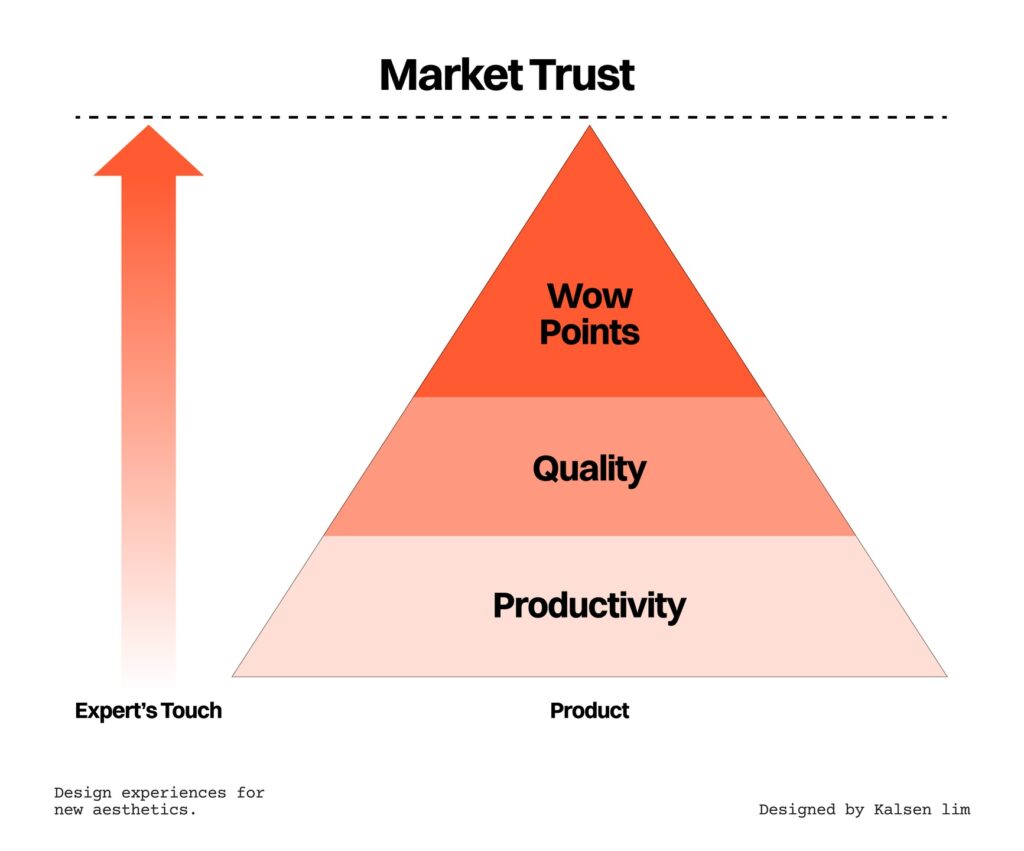 Market Trust

Wow Points

Quality

Productivity

Expert's Touch

Product

Design experiences for new aesthetics.

Designed by Kalsen lim